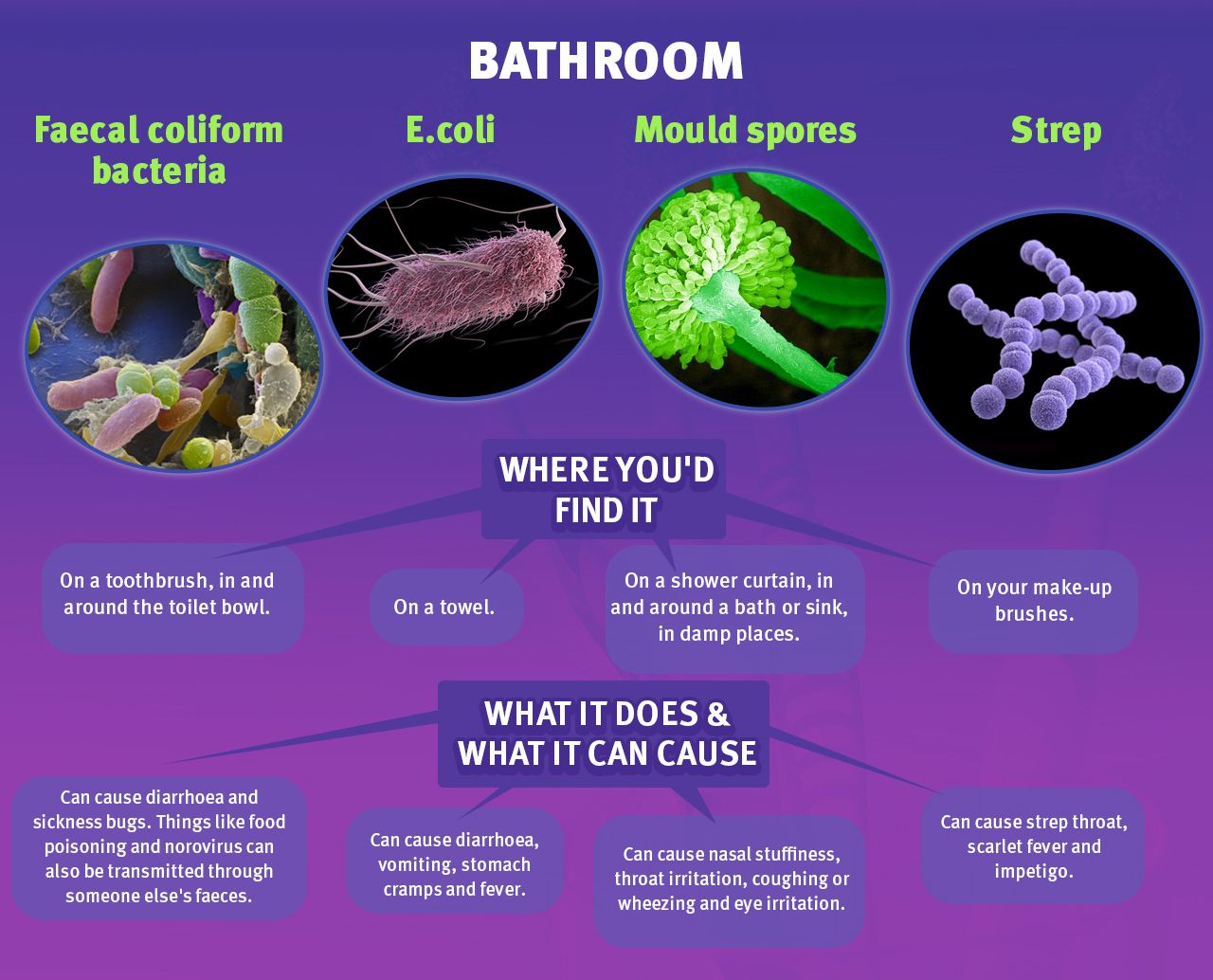 BATHROOM

Faecal coliform bacteria

E.coli

Mould spores

Strep

WHERE YOU'D FIND IT

On a toothbrush, in and around the toilet bowl.

On a towel.

On a shower curtain, in and around a bath or sink, in damp places.

On your make-up brushes.

WHAT IT DOES & WHAT IT CAN CAUSE

Can cause diarrhoea and sickness bugs. Things like food poisoning and norovirus can also be transmitted through someone else's faeces.

Can cause diarrhoea, vomiting, stomach cramps and fever.

Can cause nasal stuffiness, throat irritation, coughing or wheezing and eye irritation.

Can cause strep throat, scarlet fever and impetigo.